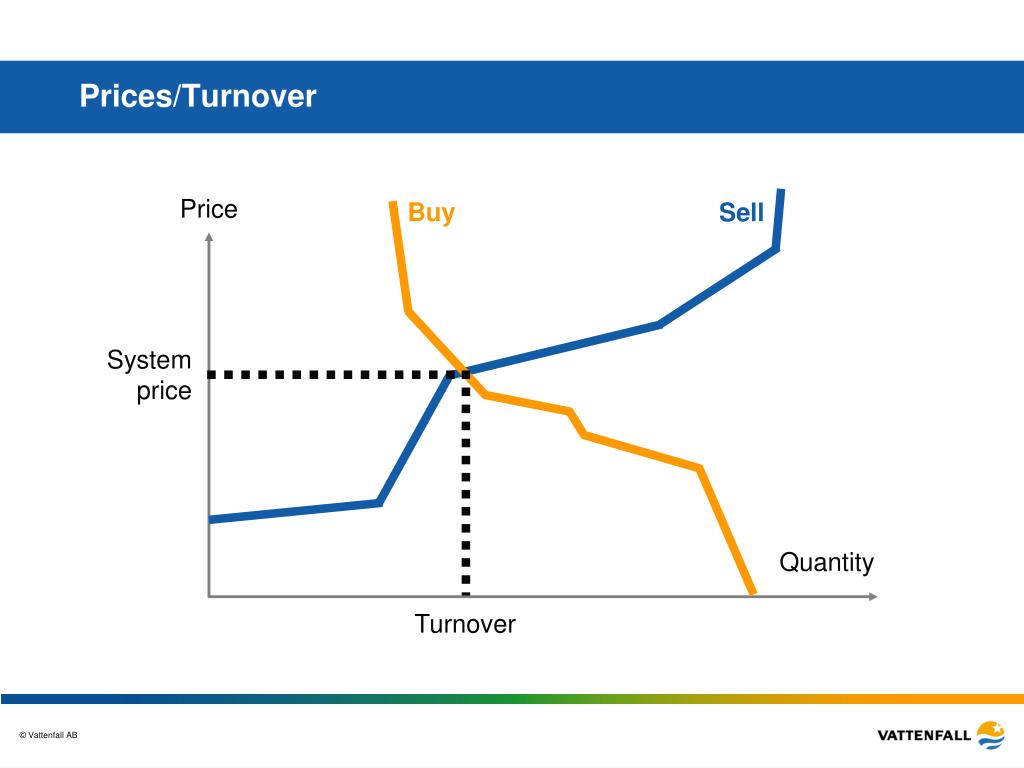 Prices/Turnover

Price

Buy

Sell

System price

Quantity

Turnover

© Vattenfall AB

VATTENFALL